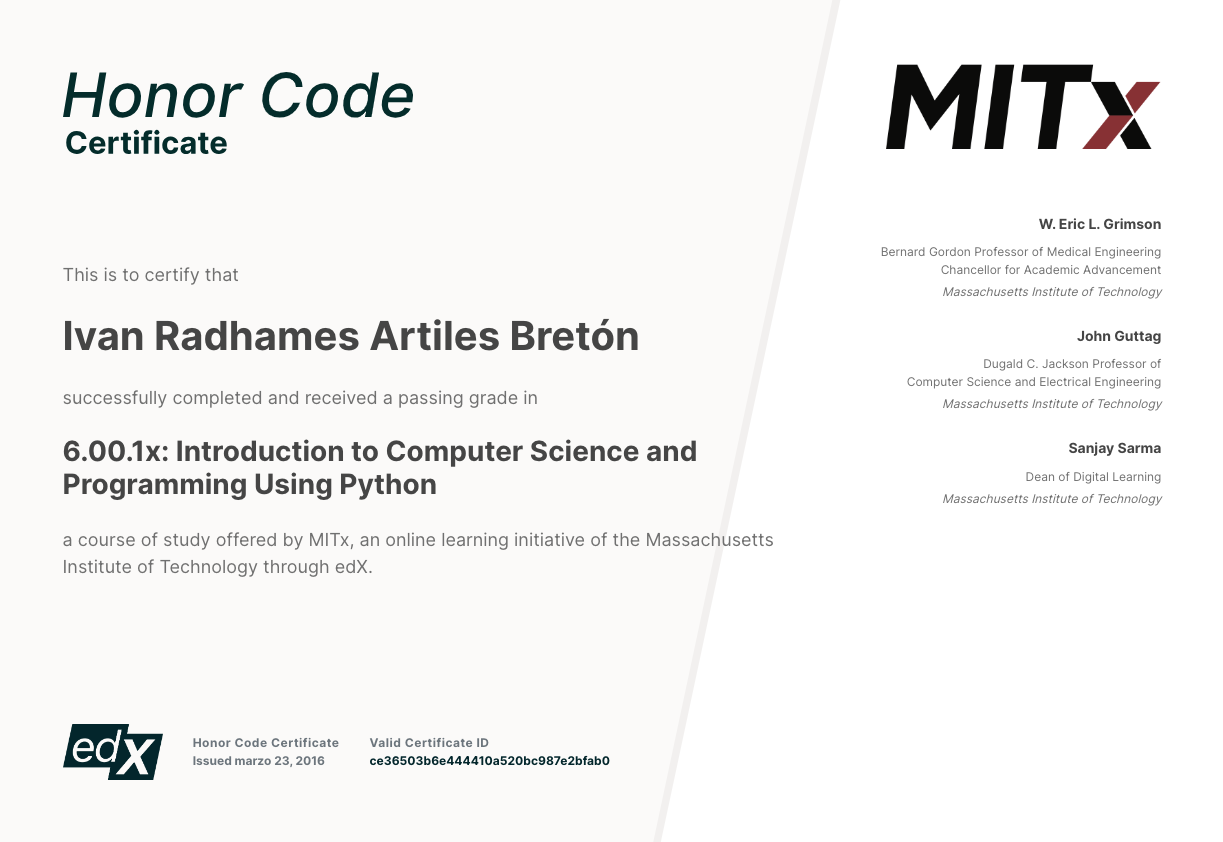 Honor Code
Certificate

This is to certify that

Ivan Radhames Artiles Bretón

successfully completed and received a passing grade in

6.00.1x: Introduction to Computer Science and Programming Using Python

a course of study offered by MITx, an online learning initiative of the Massachusetts Institute of Technology through edX.

edX

Honor Code Certificate
Issued marzo 23, 2016

Valid Certificate ID
ce36503b6e444410a520bc987e2bfab0

MITx

W. Eric L. Grimson
Bernard Gordon Professor of Medical Engineering
Chancellor for Academic Advancement
Massachusetts Institute of Technology

John Guttag
Dugald C. Jackson Professor of
Computer Science and Electrical Engineering
Massachusetts Institute of Technology

Sanjay Sarma
Dean of Digital Learning
Massachusetts Institute of Technology